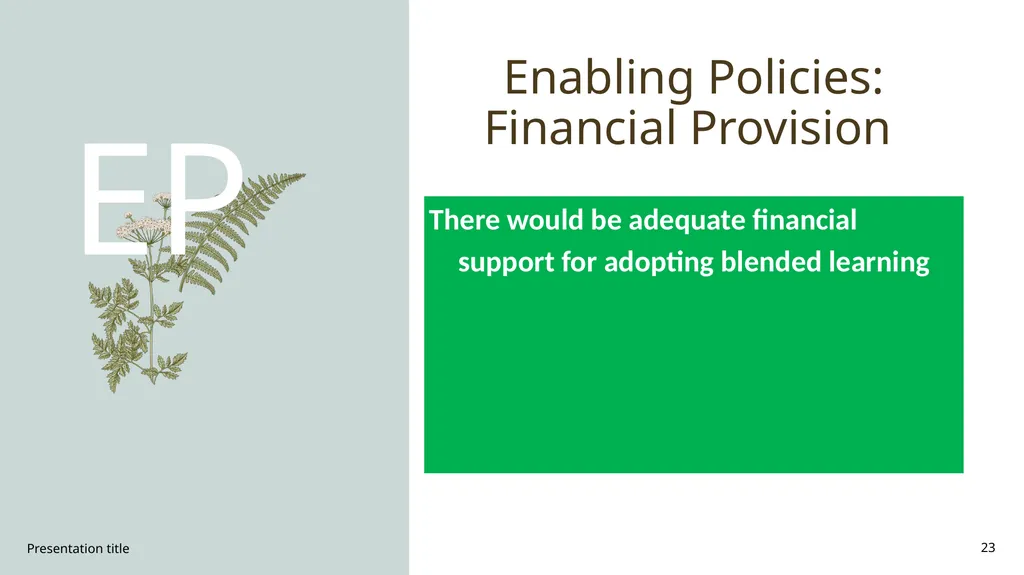 EP

Enabling Policies: Financial Provision

There would be adequate financial support for adopting blended learning

Presentation title

23